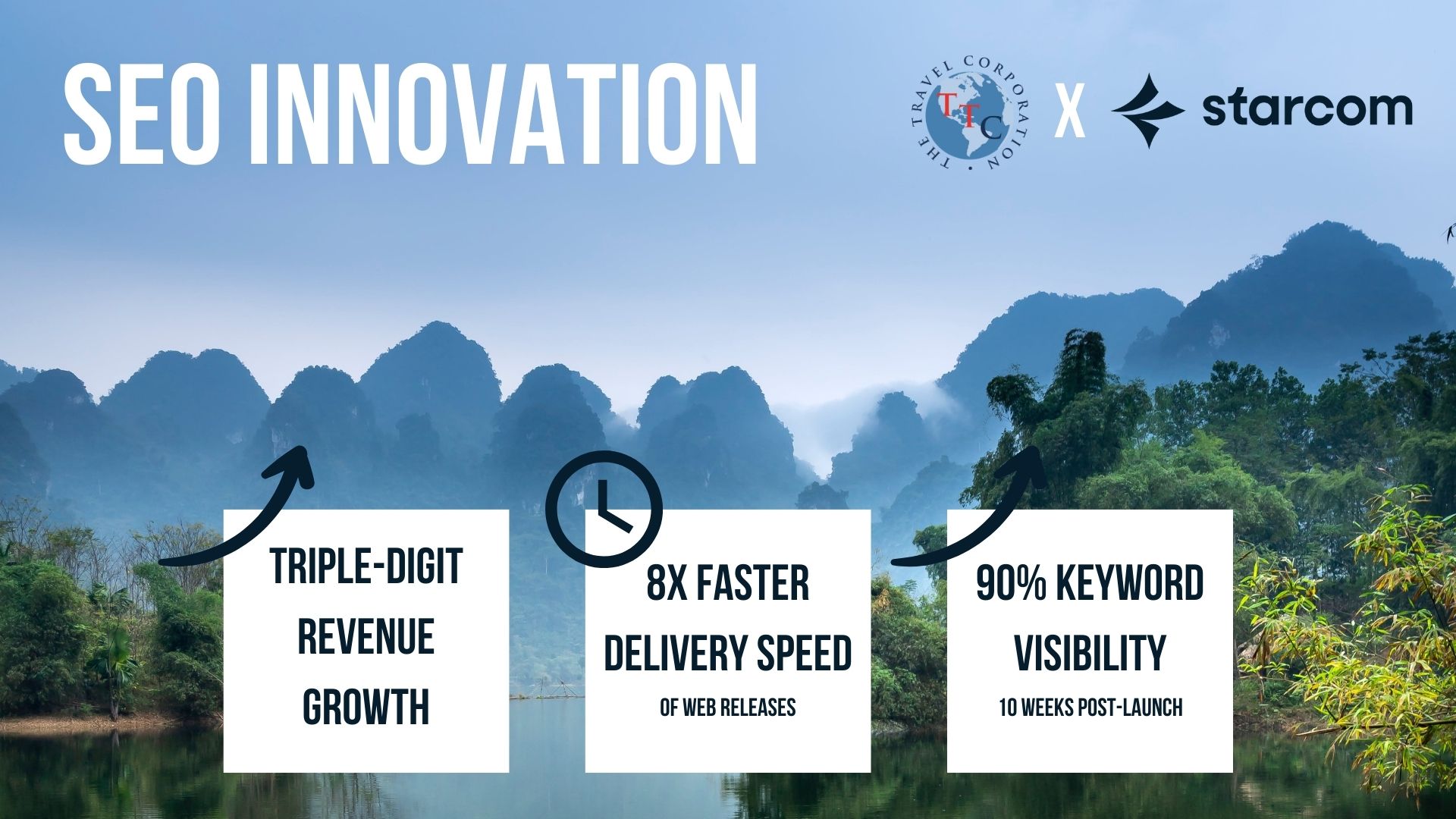 SEO INNOVATION

THE TRAVEL CORPORATION

TTC

X

starcom

TRIPLE-DIGIT REVENUE GROWTH

8X FASTER DELIVERY SPEED

OF WEB RELEASES

90% KEYWORD VISIBILITY

10 WEEKS POST-LAUNCH